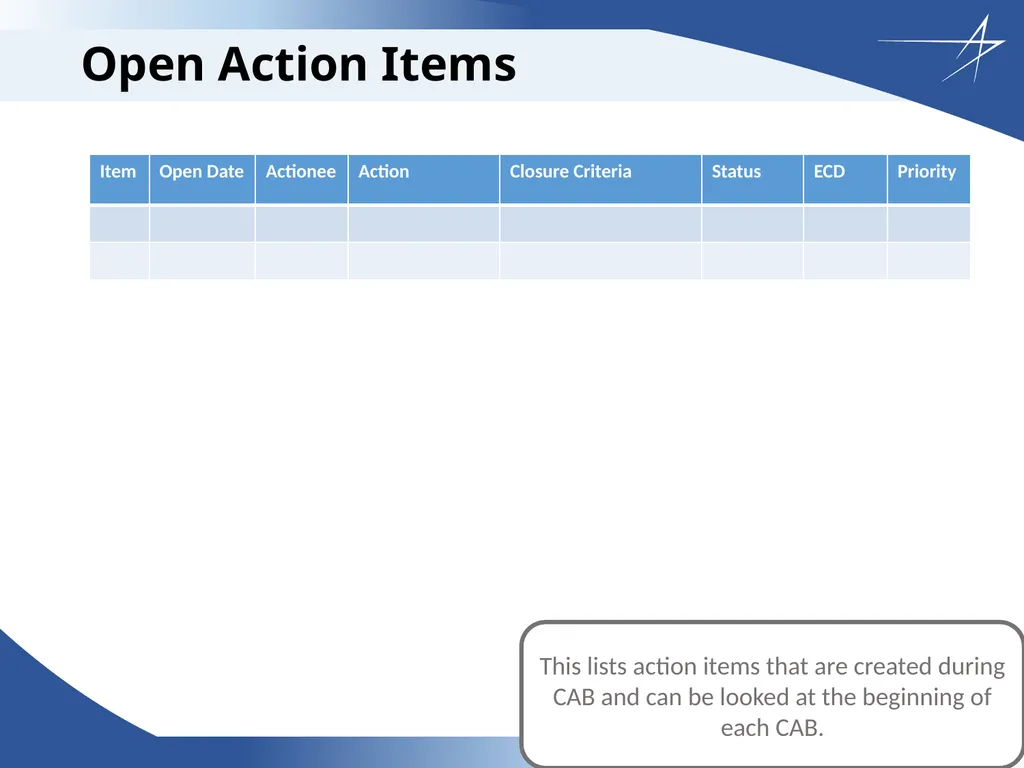 Open Action Items

| Item | Open Date | Actionee | Action | Closure Criteria | Status | ECD | Priority |
|---|---|---|---|---|---|---|---|
| | | | | | | | |
| | | | | | | | |

This lists action items that are created during CAB and can be looked at the beginning of each CAB.